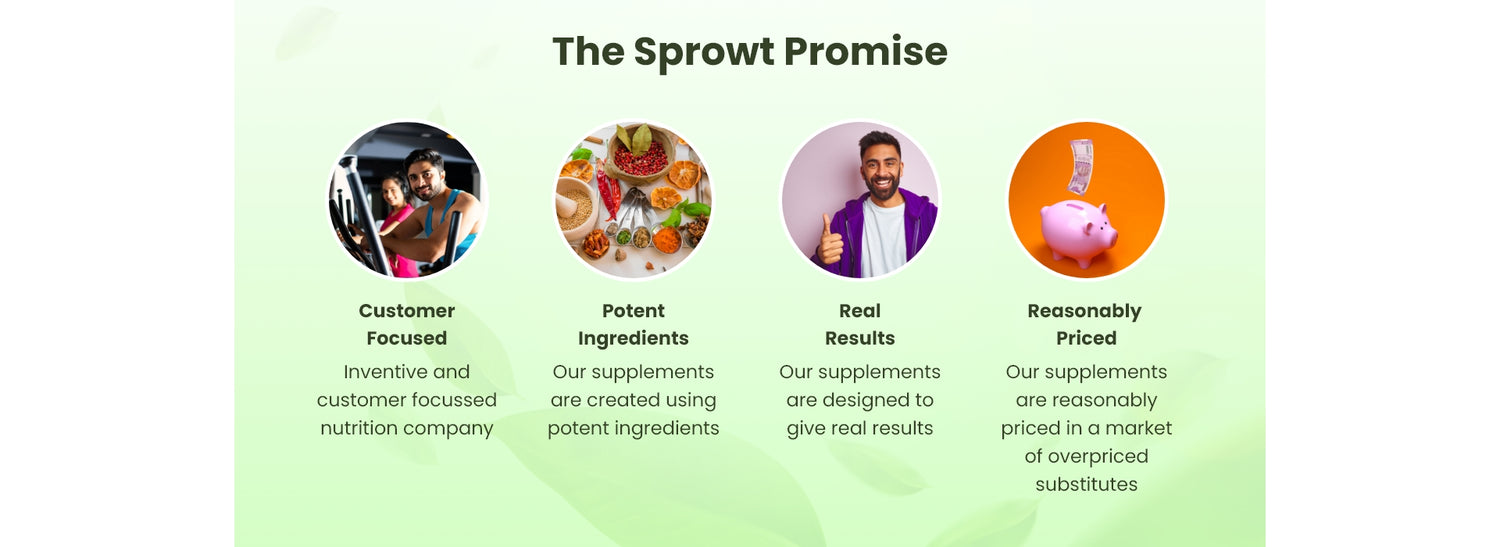 The Sprowt Promise

Customer Focused

Inventive and customer focussed nutrition company

Potent Ingredients

Our supplements are created using potent ingredients

Real Results

Our supplements are designed to give real results

Reasonably Priced

Our supplements are reasonably priced in a market of overpriced substitutes